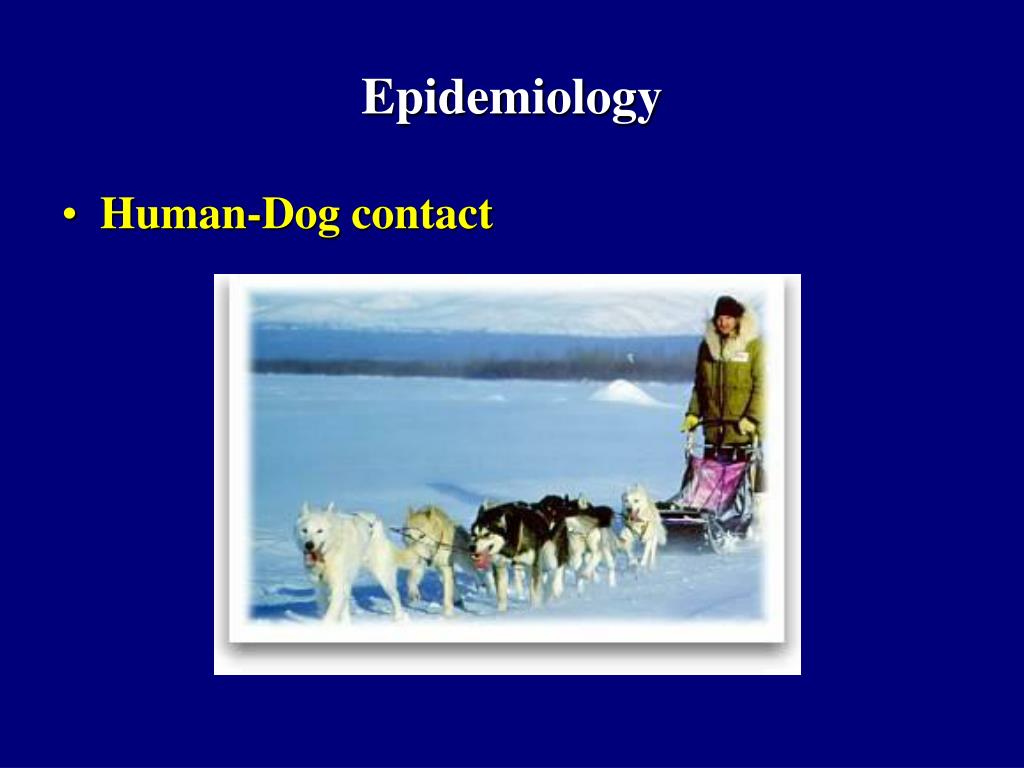 Epidemiology

• Human-Dog contact